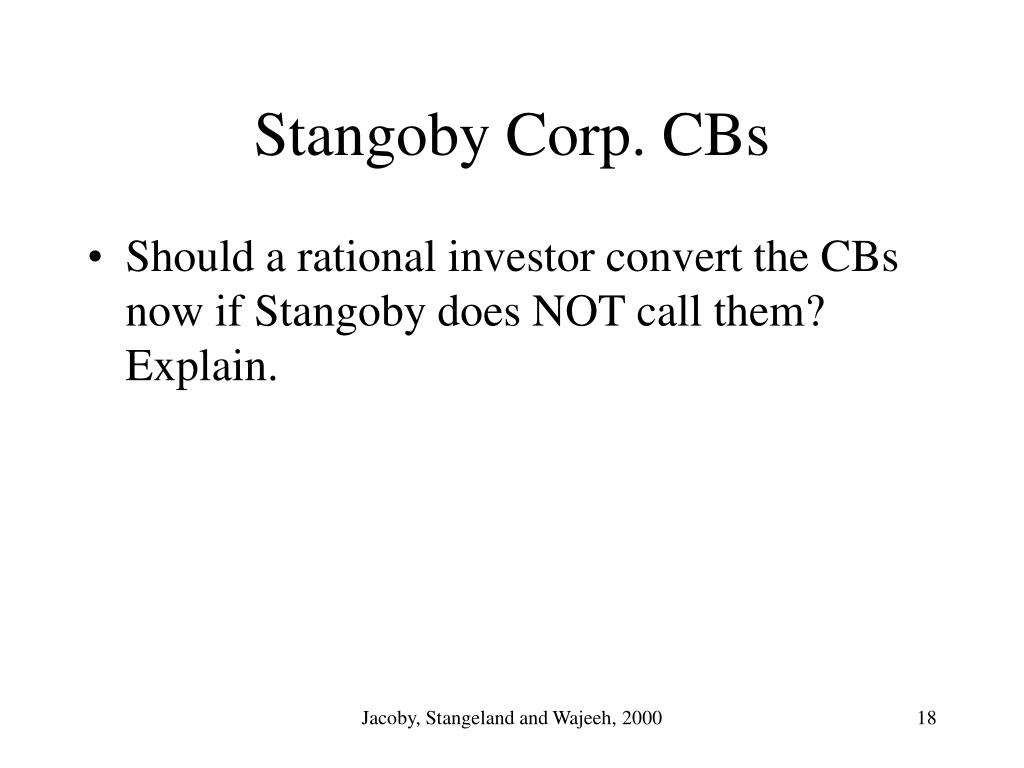 Stangoby Corp. CBs

• Should a rational investor convert the CBs now if Stangoby does NOT call them? Explain.

Jacoby, Stangeland and Wajeeh, 2000

18